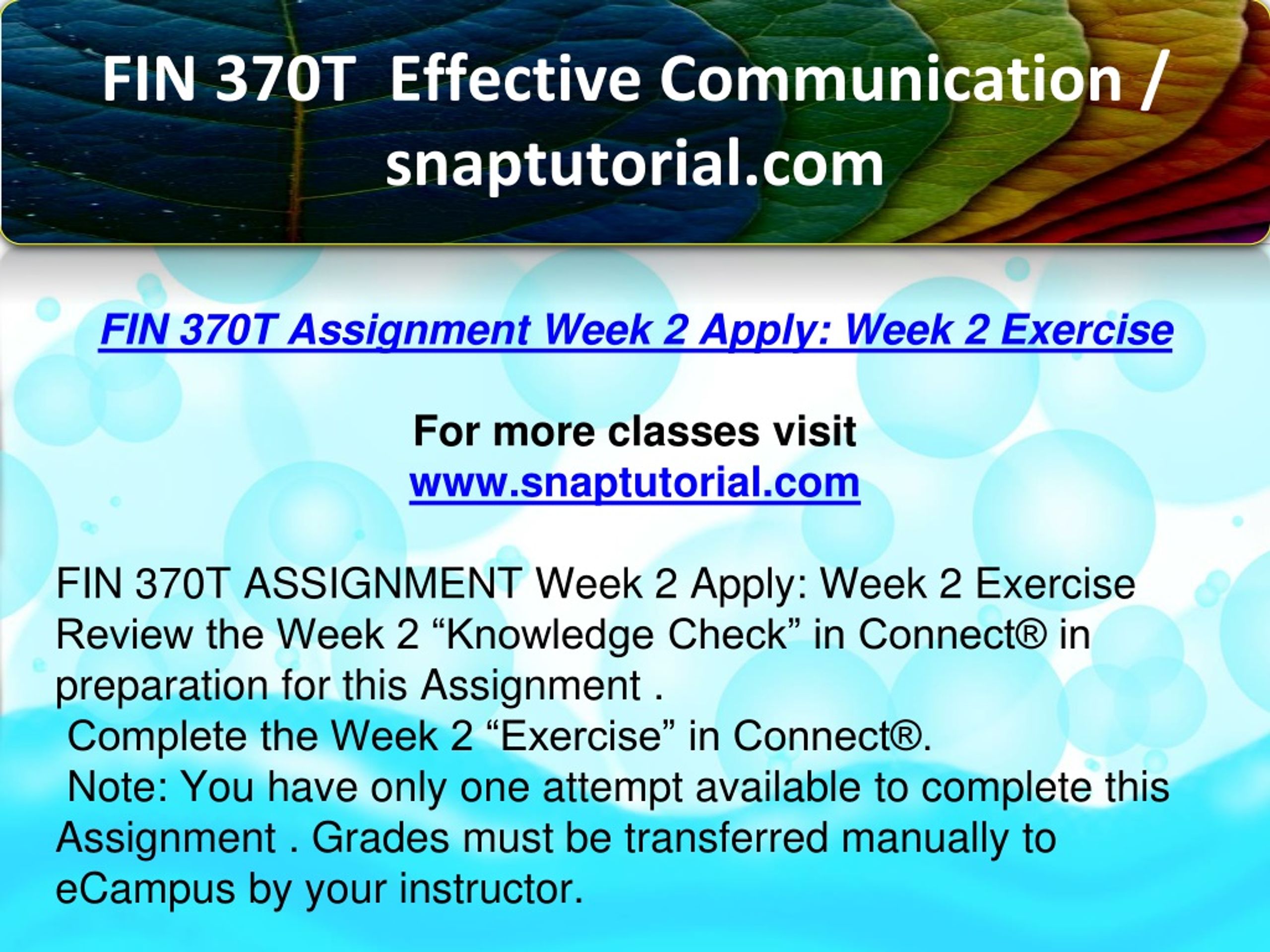 FIN 370T Effective Communication / snaptutorial.com

FIN 370T Assignment Week 2 Apply: Week 2 Exercise

For more classes visit
www.snaptutorial.com

FIN 370T ASSIGNMENT Week 2 Apply: Week 2 Exercise
Review the Week 2 “Knowledge Check” in Connect® in preparation for this Assignment .
Complete the Week 2 “Exercise” in Connect®.
Note: You have only one attempt available to complete this Assignment . Grades must be transferred manually to eCampus by your instructor.